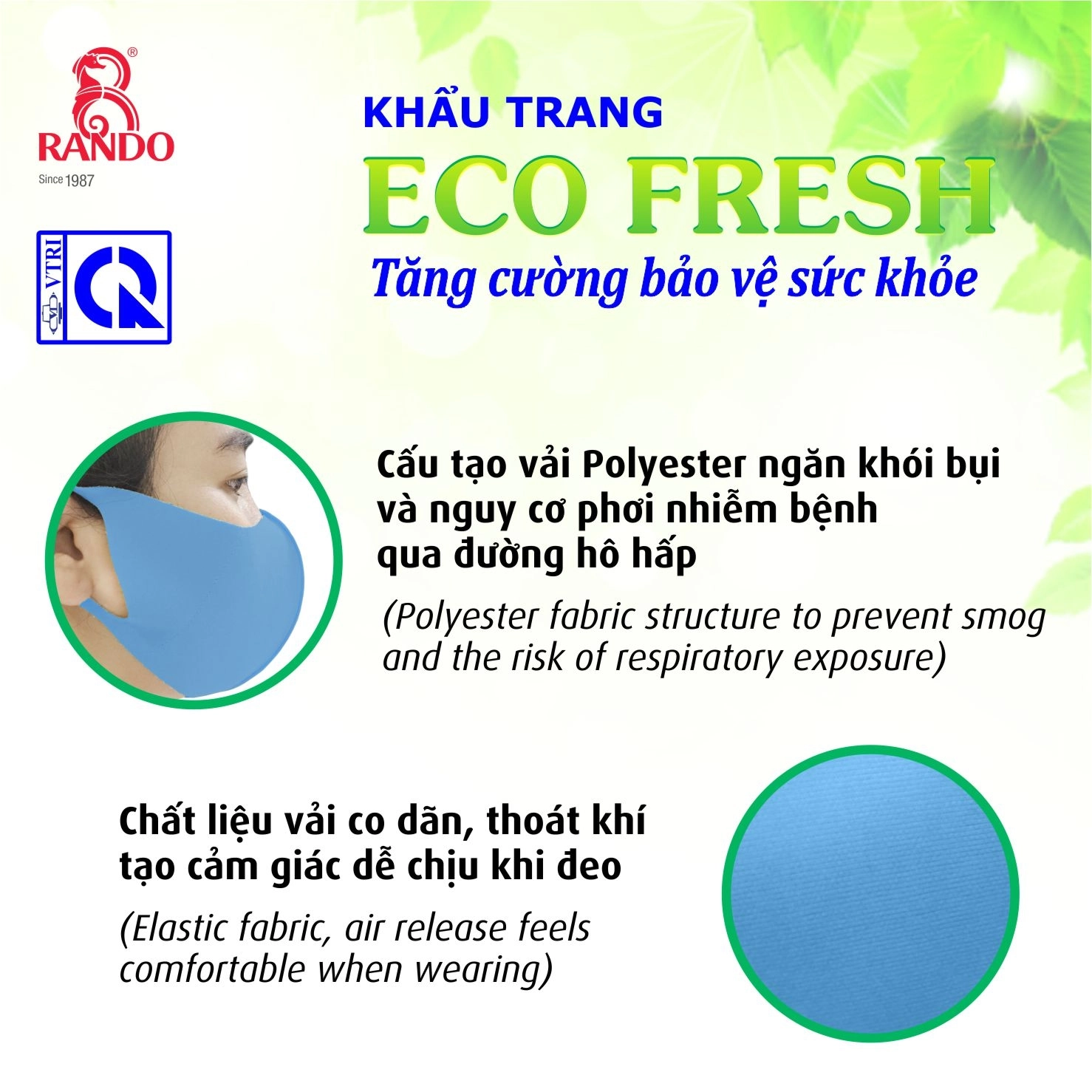 RANDO®
Since 1987

VTRI

KHẨU TRANG
ECO FRESH
Tăng cường bảo vệ sức khỏe

Cấu tạo vải Polyester ngăn khói bụi và nguy cơ phơi nhiễm bệnh qua đường hô hấp

(Polyester fabric structure to prevent smog and the risk of respiratory exposure)

Chất liệu vải co dãn, thoát khí tạo cảm giác dễ chịu khi đeo

(Elastic fabric, air release feels comfortable when wearing)